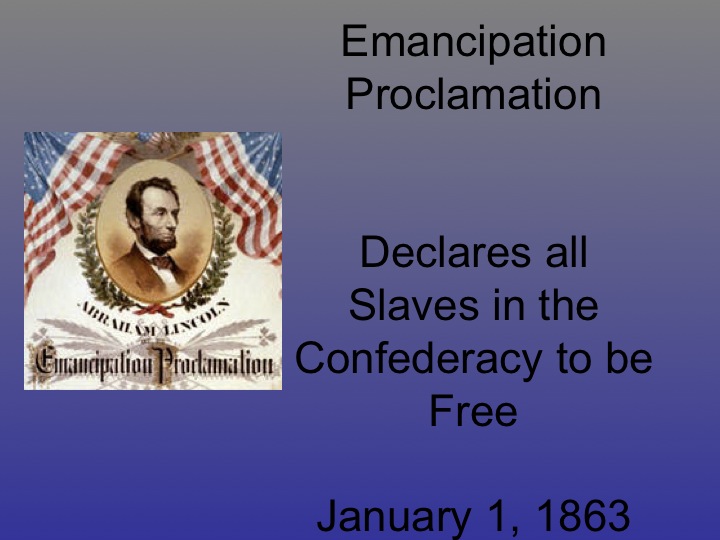 Emancipation Proclamation

ABRAHAM LINCOLN'S

Emancipation Proclamation

Declares all Slaves in the Confederacy to be Free

January 1, 1863